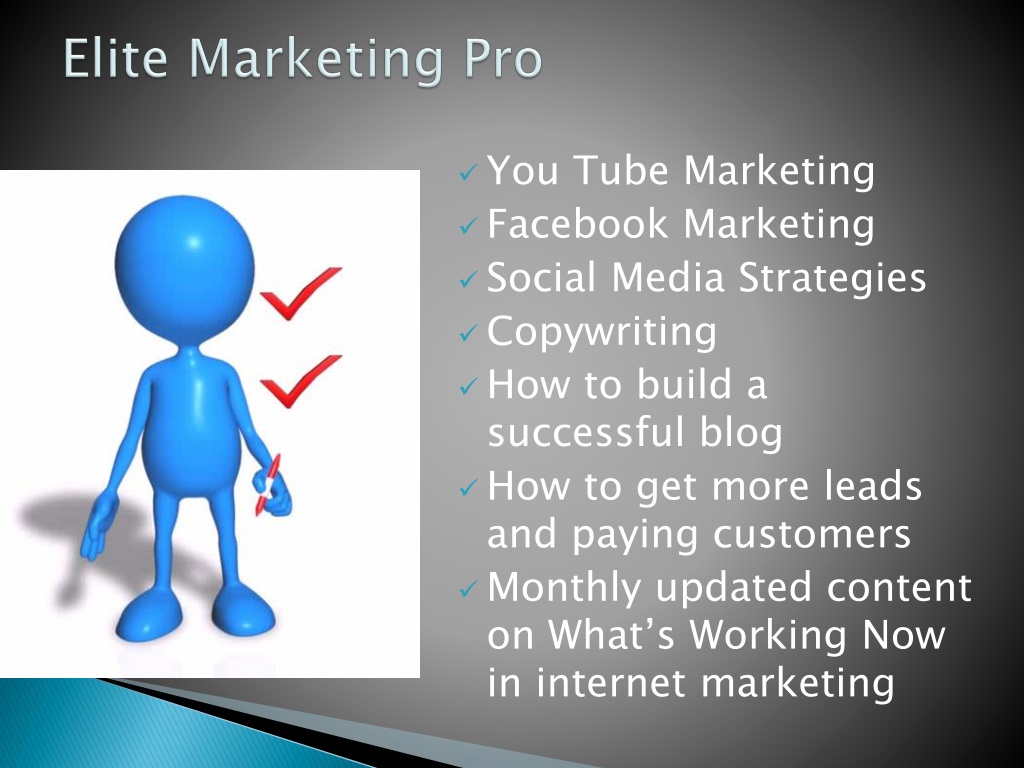 Elite Marketing Pro

✓ You Tube Marketing
✓ Facebook Marketing
✓ Social Media Strategies
✓ Copywriting
✓ How to build a successful blog
✓ How to get more leads and paying customers
✓ Monthly updated content on What's Working Now in internet marketing